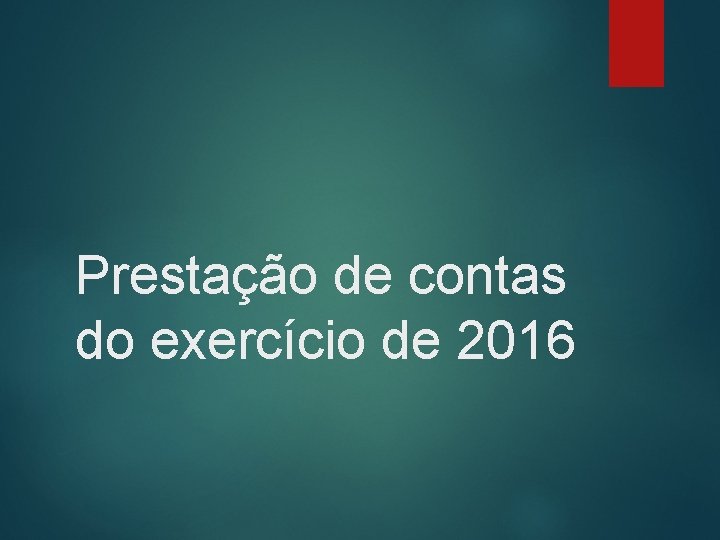 Prestação de contas do exercício de 2016